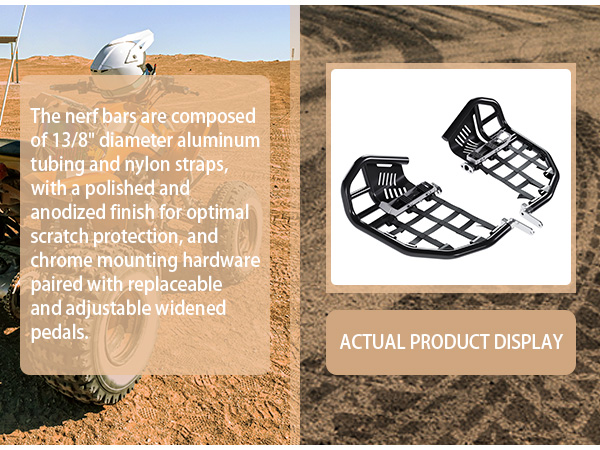 The nerf bars are composed of 13/8" diameter aluminum tubing and nylon straps, with a polished and anodized finish for optimal scratch protection, and chrome mounting hardware paired with replaceable and adjustable widened pedals.

ACTUAL PRODUCT DISPLAY